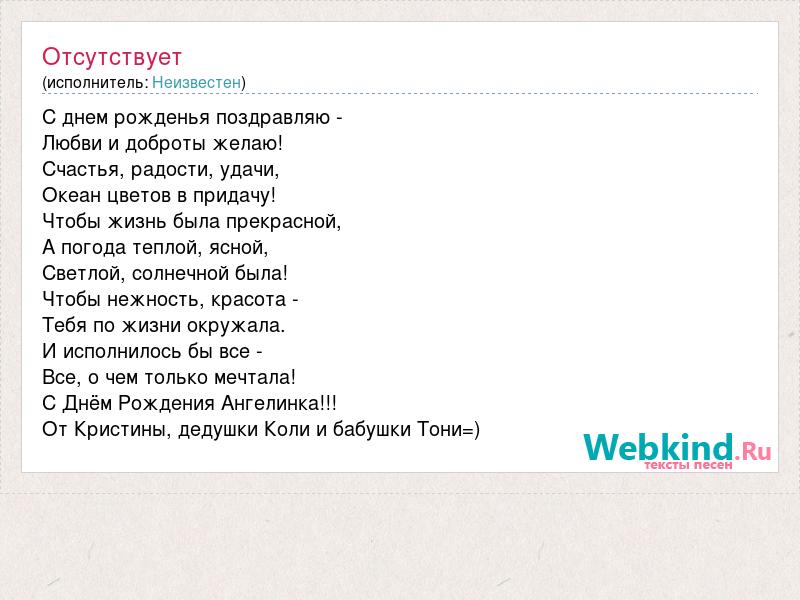 Отсутствует
(исполнитель: Неизвестен)

С днем рожденья поздравляю -
Любви и доброты желаю!
Счастья, радости, удачи,
Океан цветов в придачу!
Чтобы жизнь была прекрасной,
А погода теплой, ясной,
Светлой, солнечной была!
Чтобы нежность, красота -
Тебя по жизни окружала.
И исполнилось бы все -
Все, о чем только мечтала!
С Днём Рождения Ангелинка!!!
От Кристины, дедушки Коли и бабушки Тони=)

Webkind.Ru
тексты песен